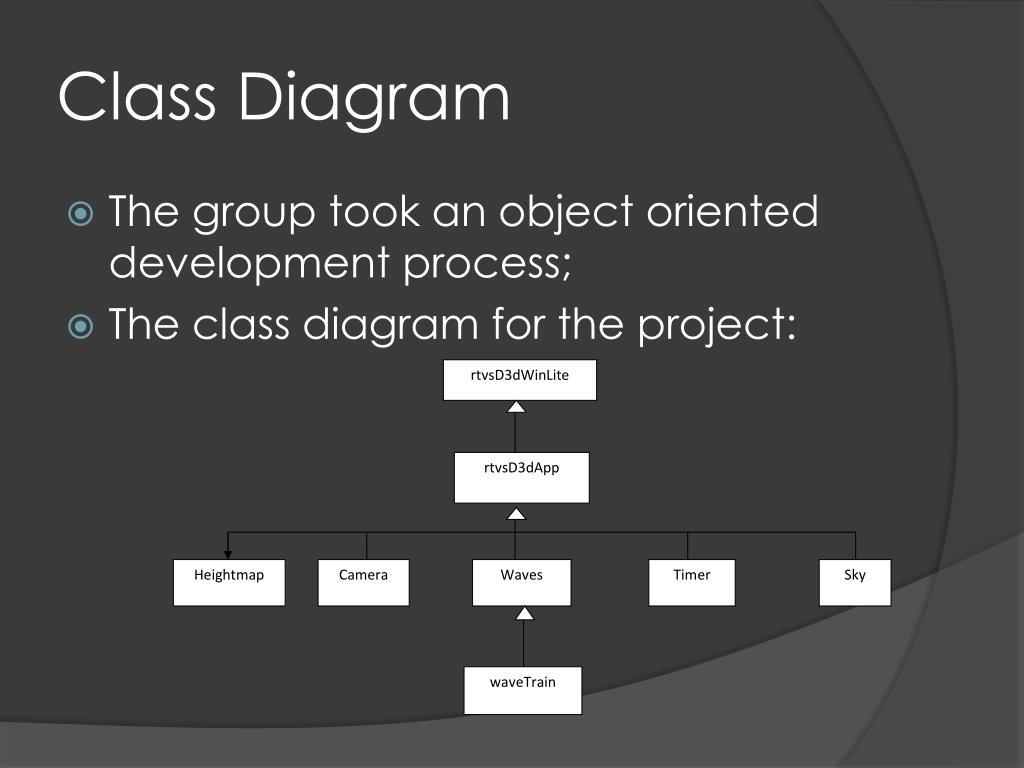 Class Diagram

The group took an object oriented development process;

The class diagram for the project:

rtvsD3dWinLite

rtvsD3dApp

Heightmap

Camera

Waves

Timer

Sky

waveTrain